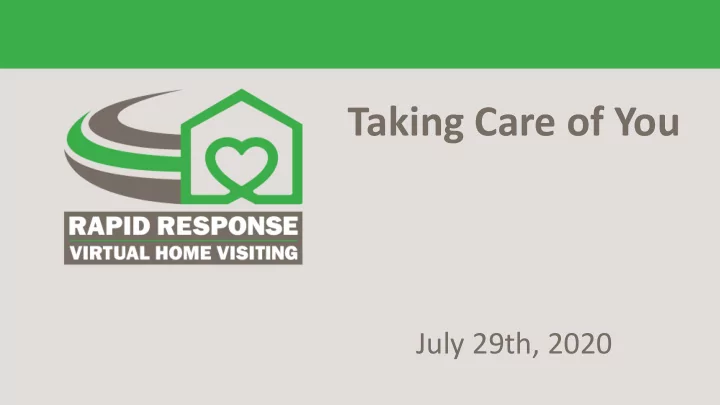 RAPID RESPONSE
VIRTUAL HOME VISITING

Taking Care of You

July 29th, 2020